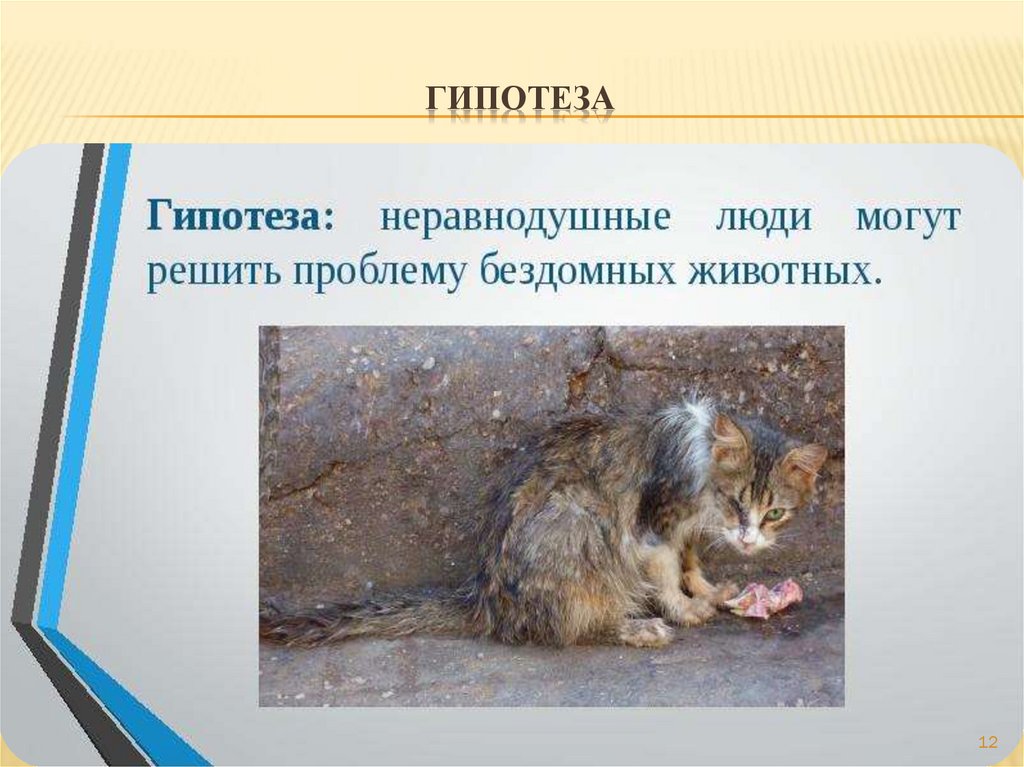 ГИПОТЕЗА

Гипотеза: неравнодушные люди могут решить проблему бездомных животных.

12